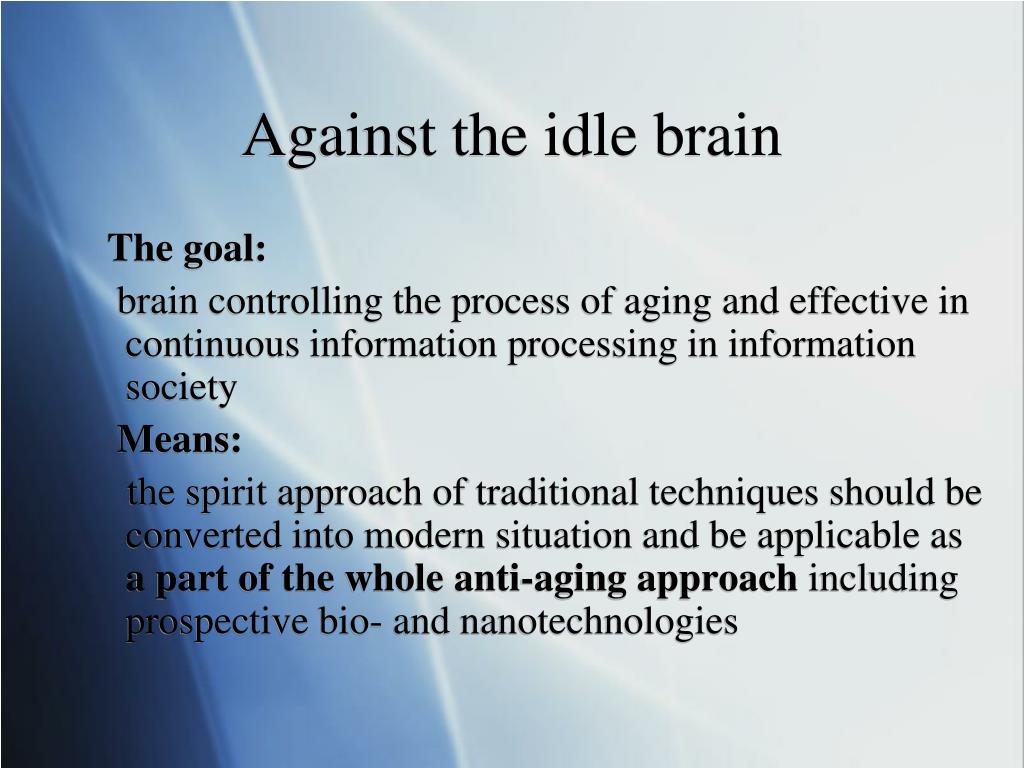 Against the idle brain

The goal:

brain controlling the process of aging and effective in continuous information processing in information society

Means:

the spirit approach of traditional techniques should be converted into modern situation and be applicable as a part of the whole anti-aging approach including prospective bio- and nanotechnologies